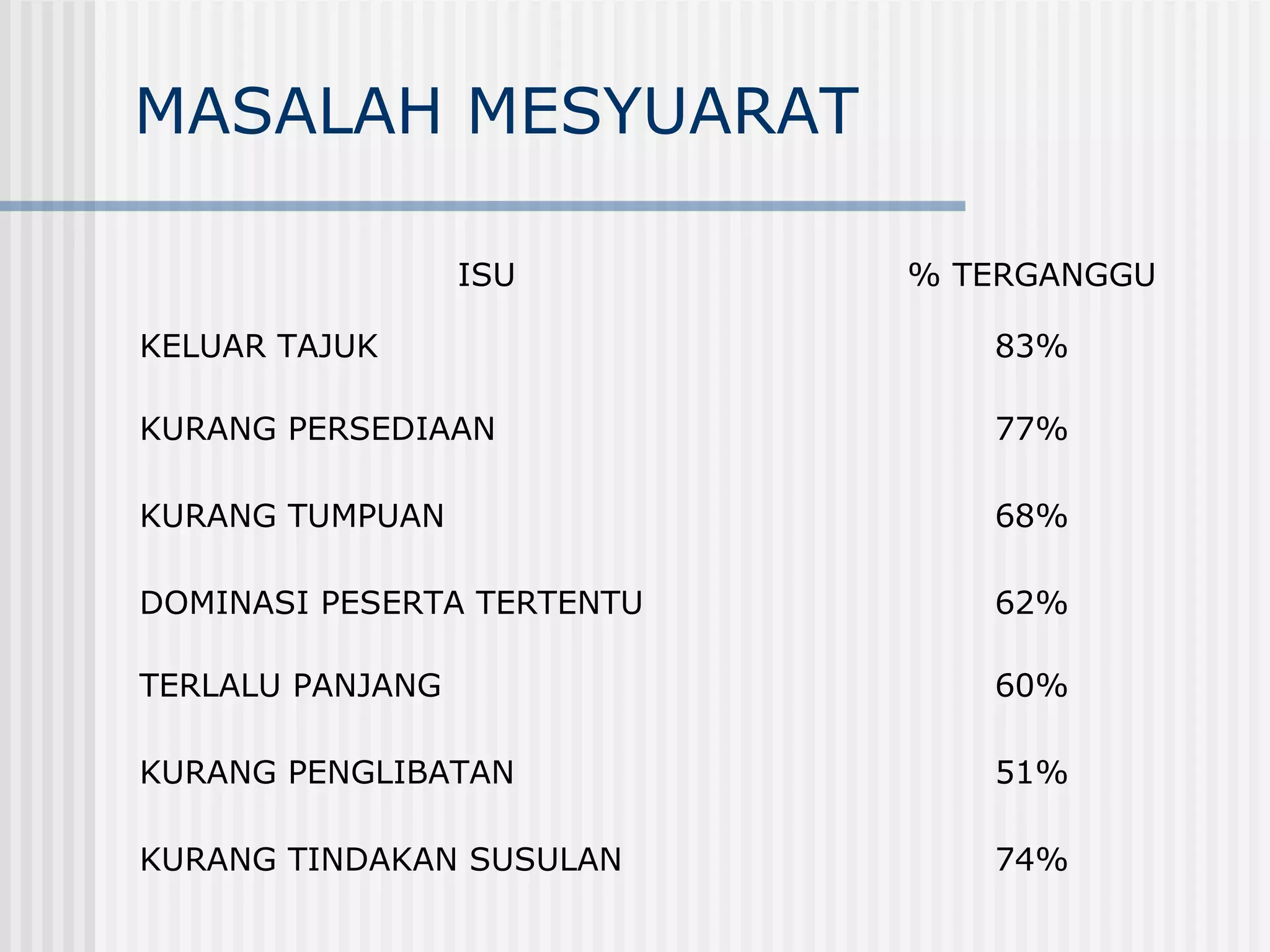 MASALAH MESYUARAT

| ISU | % TERGANGGU |
|---|---|
| KELUAR TAJUK | 83% |
| KURANG PERSEDIAAN | 77% |
| KURANG TUMPUAN | 68% |
| DOMINASI PESERTA TERTENTU | 62% |
| TERLALU PANJANG | 60% |
| KURANG PENGLIBATAN | 51% |
| KURANG TINDAKAN SUSULAN | 74% |